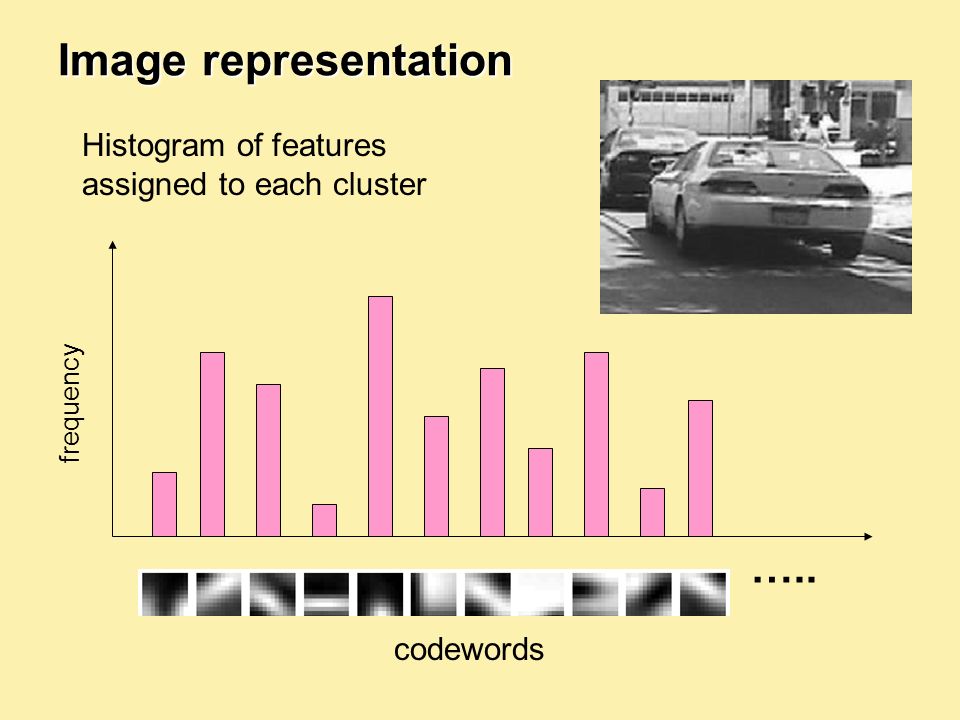 Image representation

Histogram of features assigned to each cluster

frequency

…..

codewords